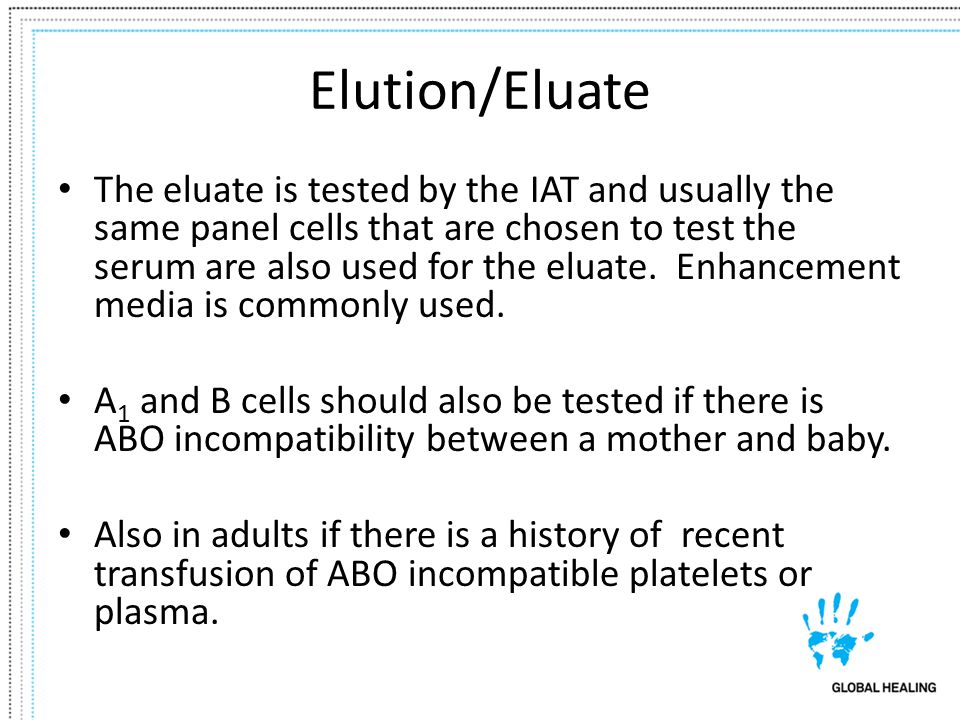 Elution/Eluate

• The eluate is tested by the IAT and usually the same panel cells that are chosen to test the serum are also used for the eluate. Enhancement media is commonly used.

• $A_1$ and B cells should also be tested if there is ABO incompatibility between a mother and baby.

• Also in adults if there is a history of recent transfusion of ABO incompatible platelets or plasma.

GLOBAL HEALING